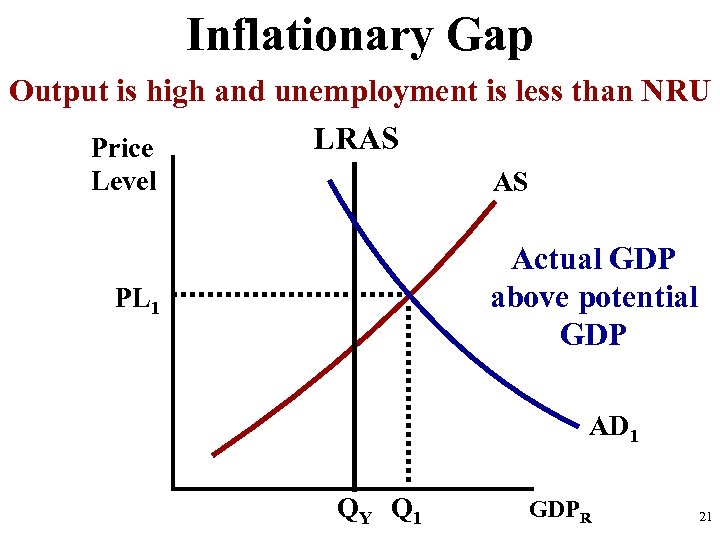 Inflationary Gap

Output is high and unemployment is less than NRU

Price Level

LRAS

AS

Actual GDP above potential GDP

$PL_1$

$AD_1$

$Q_Y$ $Q_1$ $GDP_R$

21